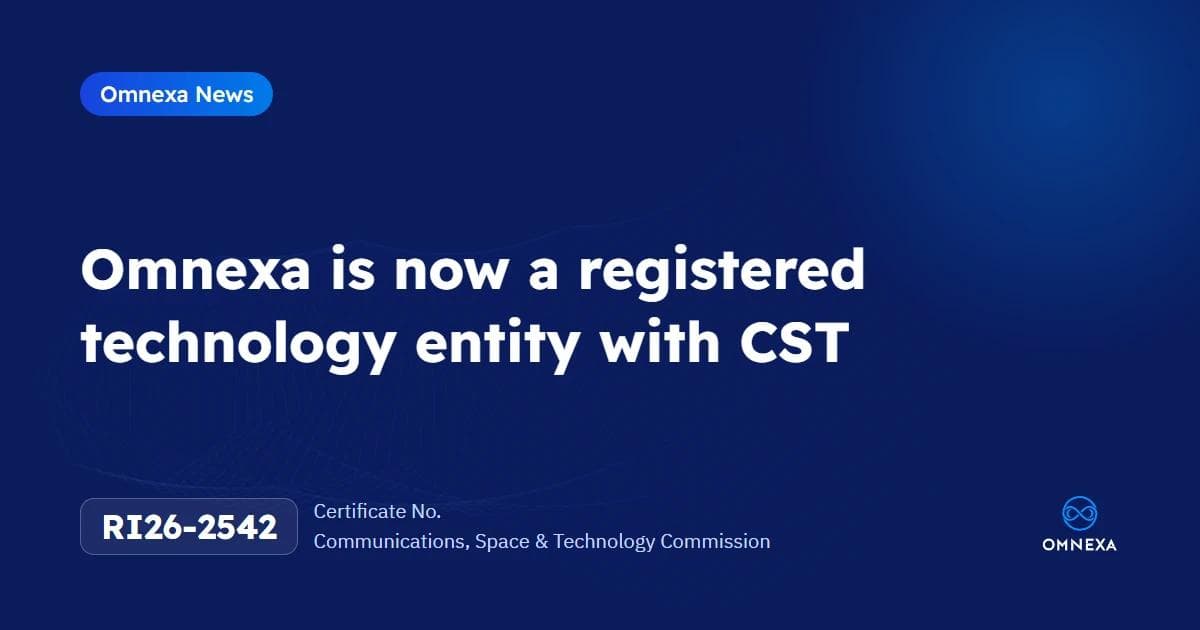 Omnexa News

Omnexa is now a registered technology entity with CST

RI26-2542

Certificate No.
Communications, Space & Technology Commission

OMNEXA